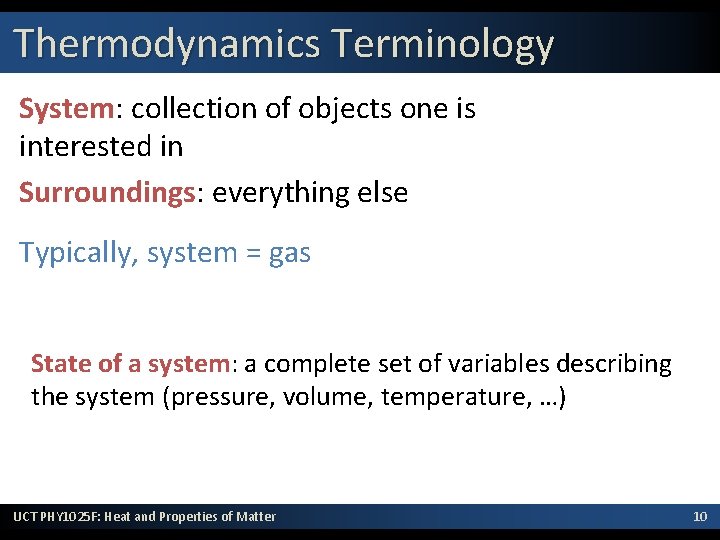 Thermodynamics Terminology

System: collection of objects one is interested in

Surroundings: everything else

Typically, system = gas

State of a system: a complete set of variables describing the system (pressure, volume, temperature, …)

UCT PHY1025F: Heat and Properties of Matter

10